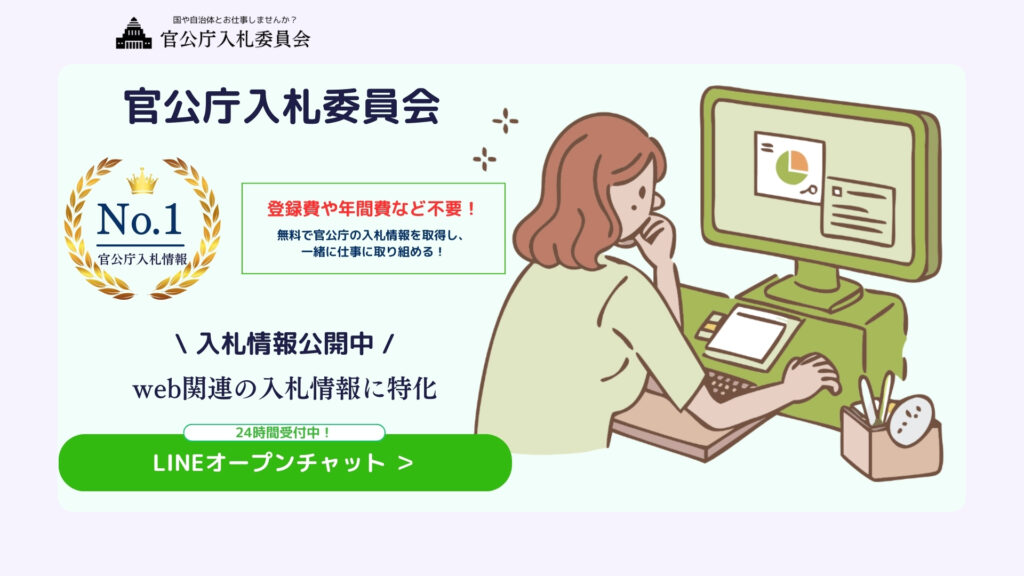 国や自治体とお仕事しませんか？
官公庁入札委員会

官公庁入札委員会

No.1
官公庁入札情報

登録費や年間費など不要！
無料で官公庁の入札情報を取得し、一緒に仕事に取り組める！

＼ 入札情報公開中 ／
web関連の入札情報に特化

24時間受付中！
LINEオープンチャット ＞